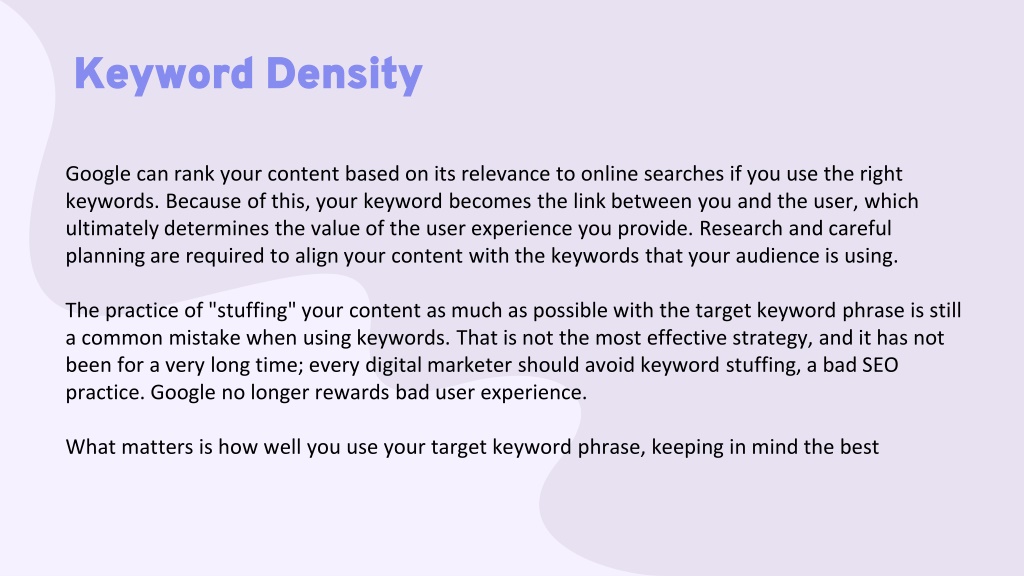 Keyword Density

Google can rank your content based on its relevance to online searches if you use the right keywords. Because of this, your keyword becomes the link between you and the user, which ultimately determines the value of the user experience you provide. Research and careful planning are required to align your content with the keywords that your audience is using.

The practice of "stuffing" your content as much as possible with the target keyword phrase is still a common mistake when using keywords. That is not the most effective strategy, and it has not been for a very long time; every digital marketer should avoid keyword stuffing, a bad SEO practice. Google no longer rewards bad user experience.

What matters is how well you use your target keyword phrase, keeping in mind the best